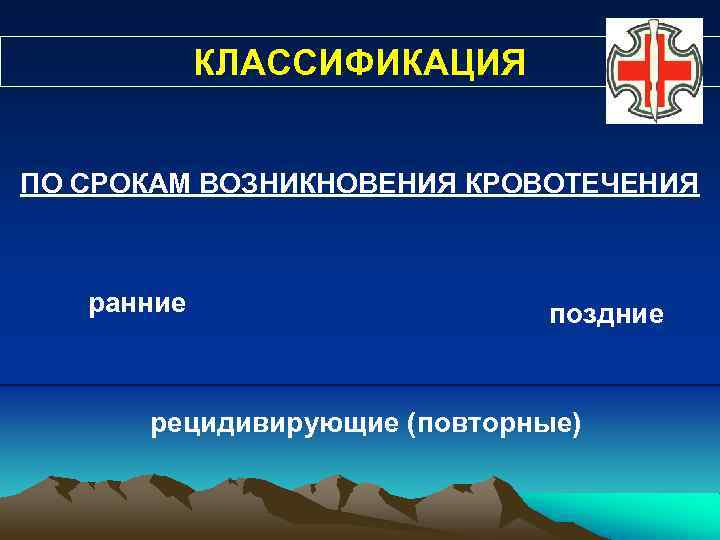 КЛАССИФИКАЦИЯ

ПО СРОКАМ ВОЗНИКНОВЕНИЯ КРОВОТЕЧЕНИЯ

ранние

поздние

рецидивирующие (повторные)